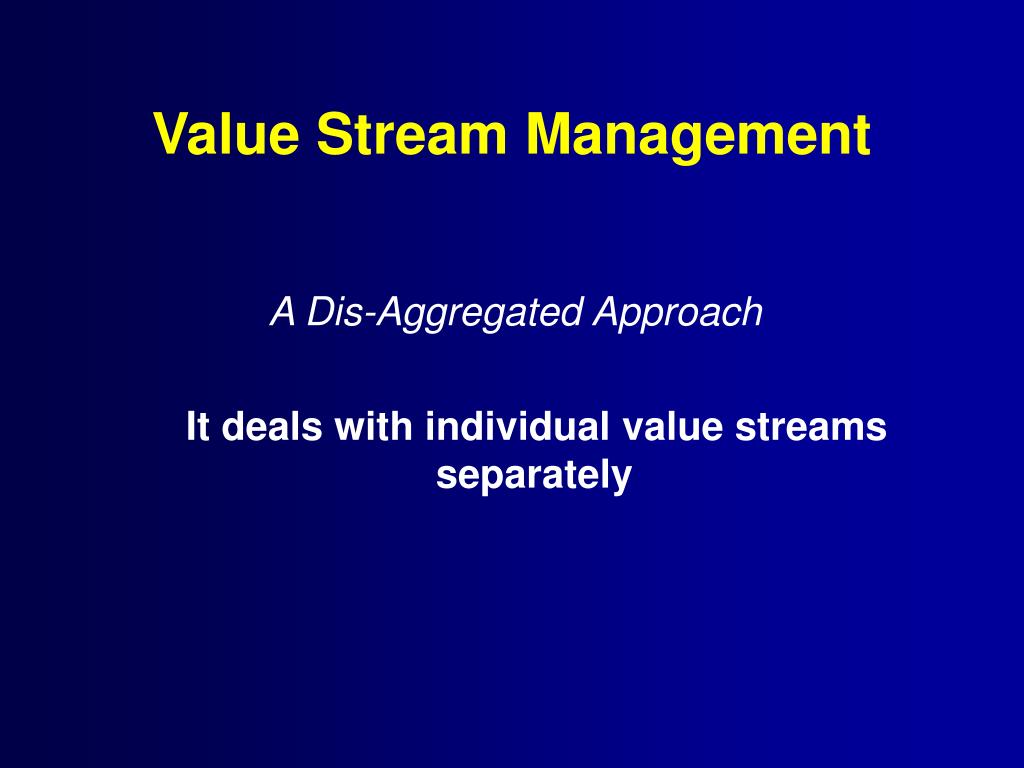 Value Stream Management

A Dis-Aggregated Approach

It deals with individual value streams separately